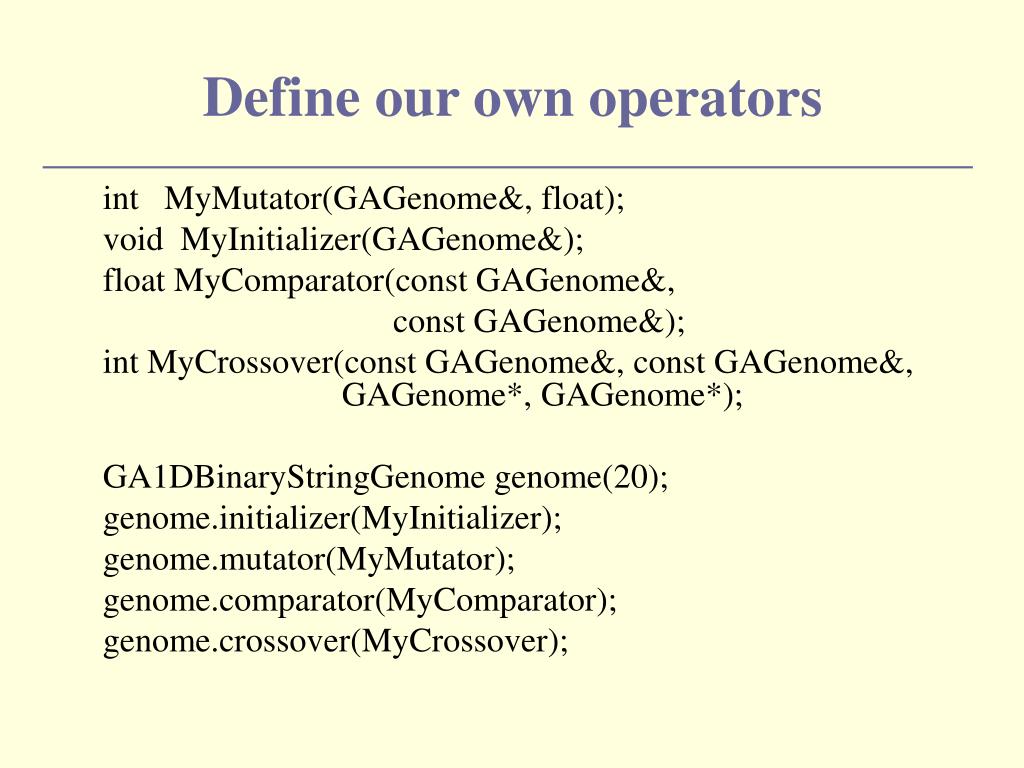 Define our own operators

int MyMutator(GAGenome&, float);
void MyInitializer(GAGenome&);
float MyComparator(const GAGenome&,
const GAGenome&);
int MyCrossover(const GAGenome&, const GAGenome&,
GAGenome*, GAGenome*);

GA1DBinaryStringGenome genome(20);
genome.initializer(MyInitializer);
genome.mutator(MyMutator);
genome.comparator(MyComparator);
genome.crossover(MyCrossover);